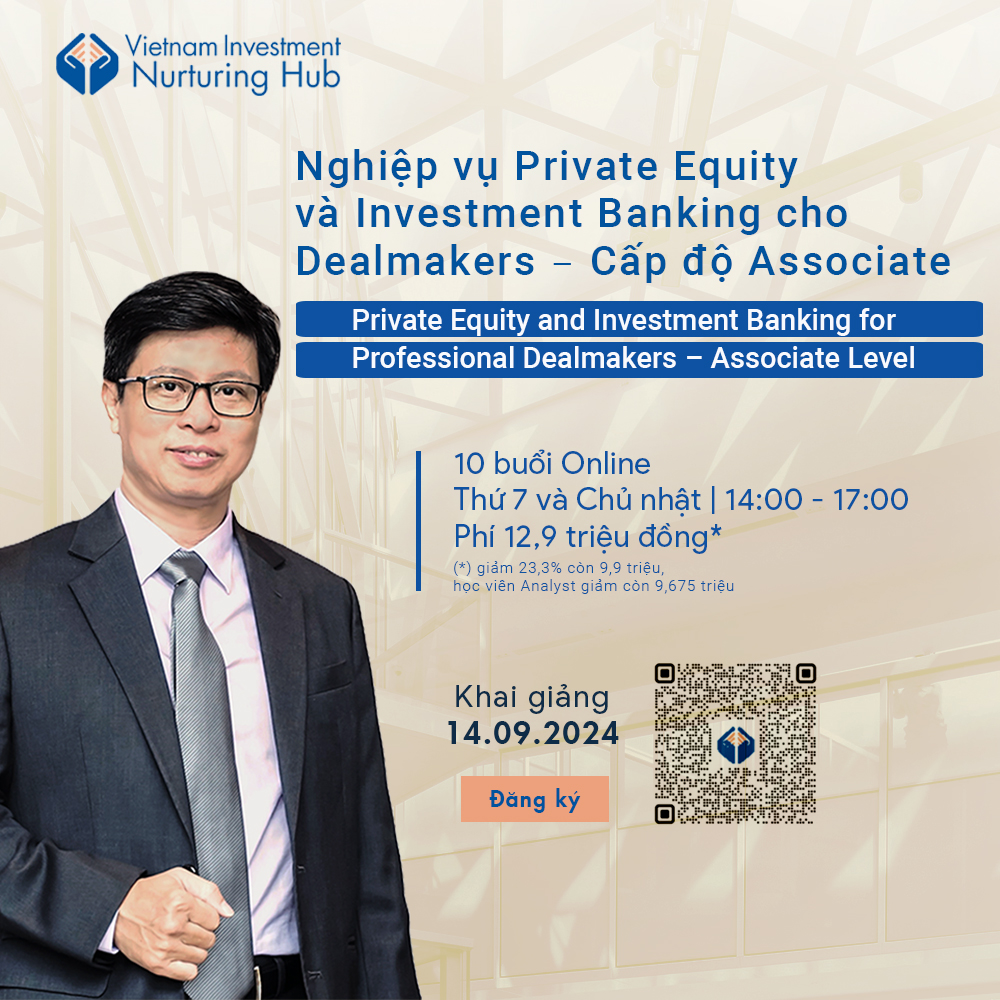 Vietnam Investment Nurturing Hub

Nghiệp vụ Private Equity và Investment Banking cho Dealmakers – Cấp độ Associate

Private Equity and Investment Banking for Professional Dealmakers – Associate Level

10 buổi Online
Thứ 7 và Chủ nhật | 14:00 - 17:00
Phí 12,9 triệu đồng*
(*) giảm 23,3% còn 9,9 triệu, học viên Analyst giảm còn 9,675 triệu

Khai giảng
14.09.2024

Đăng ký